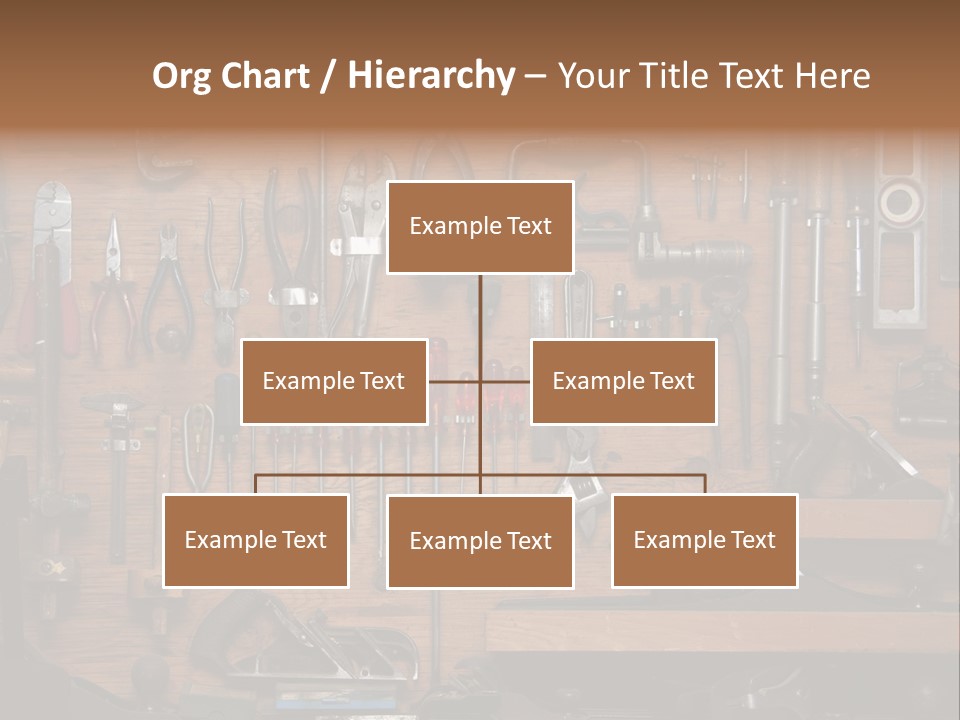 Org Chart / Hierarchy – Your Title Text Here

Example Text

Example Text

Example Text

Example Text

Example Text

Example Text